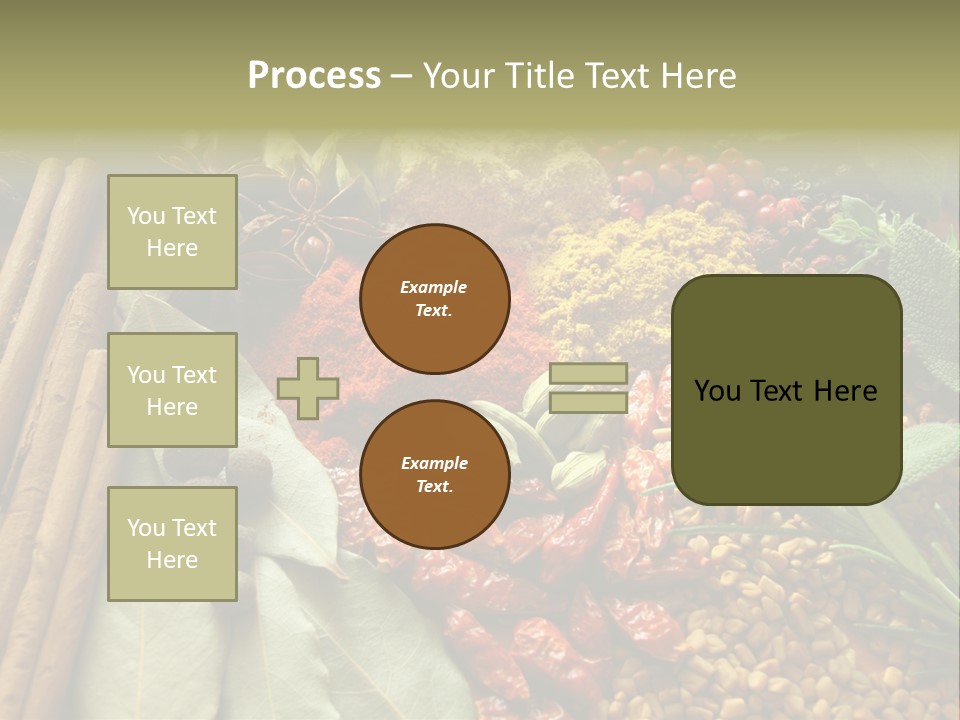 Process – Your Title Text Here

You Text Here

You Text Here

You Text Here

Example Text.

Example Text.

You Text Here